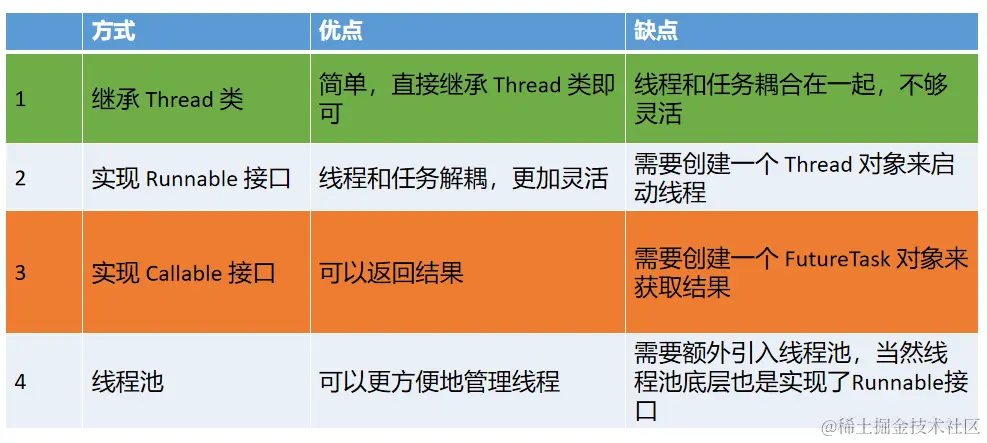 |  | 方式 | 优点 | 缺点 |
|---|---|---|---|
| 1 | 继承 Thread 类 | 简单，直接继承 Thread 类即可 | 线程和任务耦合在一起，不够灵活 |
| 2 | 实现 Runnable 接口 | 线程和任务解耦，更加灵活 | 需要创建一个 Thread 对象来启动线程 |
| 3 | 实现 Callable 接口 | 可以返回结果 | 需要创建一个 FutureTask 对象来获取结果 |
| 4 | 线程池 | 可以更方便地管理线程 | 需要额外引入线程池，当然线程池底层也是实现了Runnable接口 |

@稀土掘金技术社区